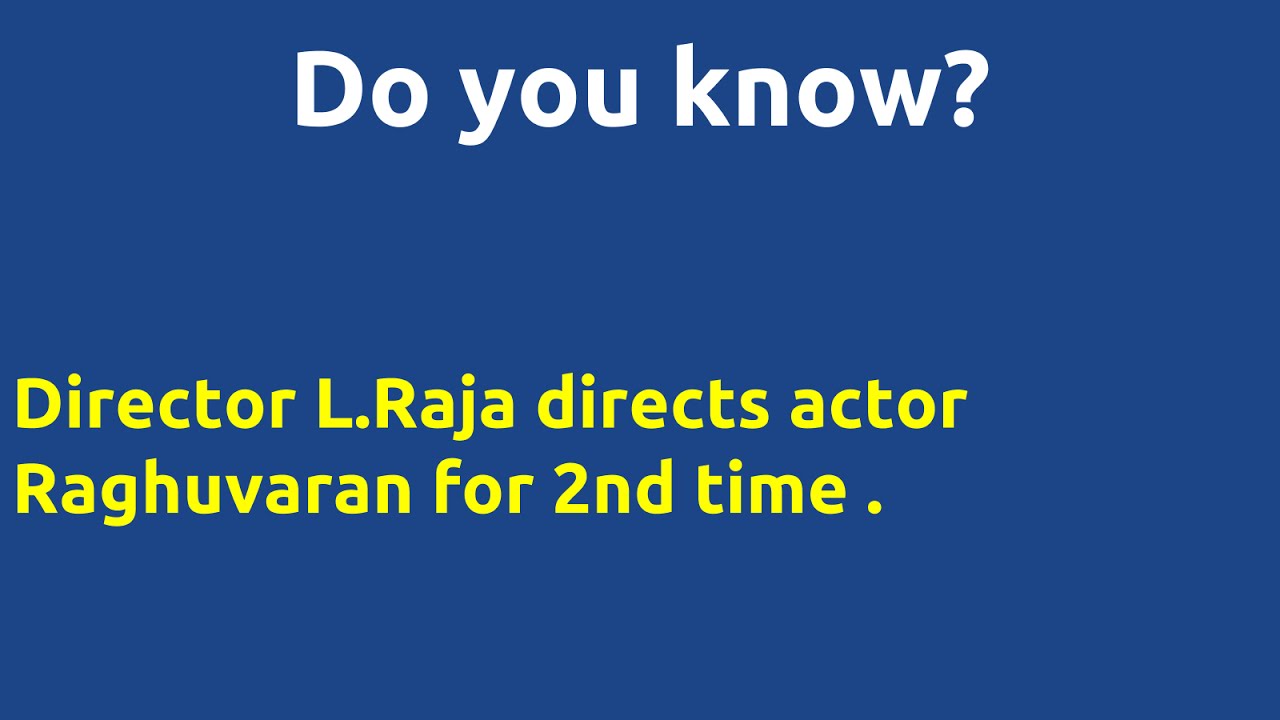 Do you know?

Director L.Raja directs actor Raghuvaran for 2nd time .